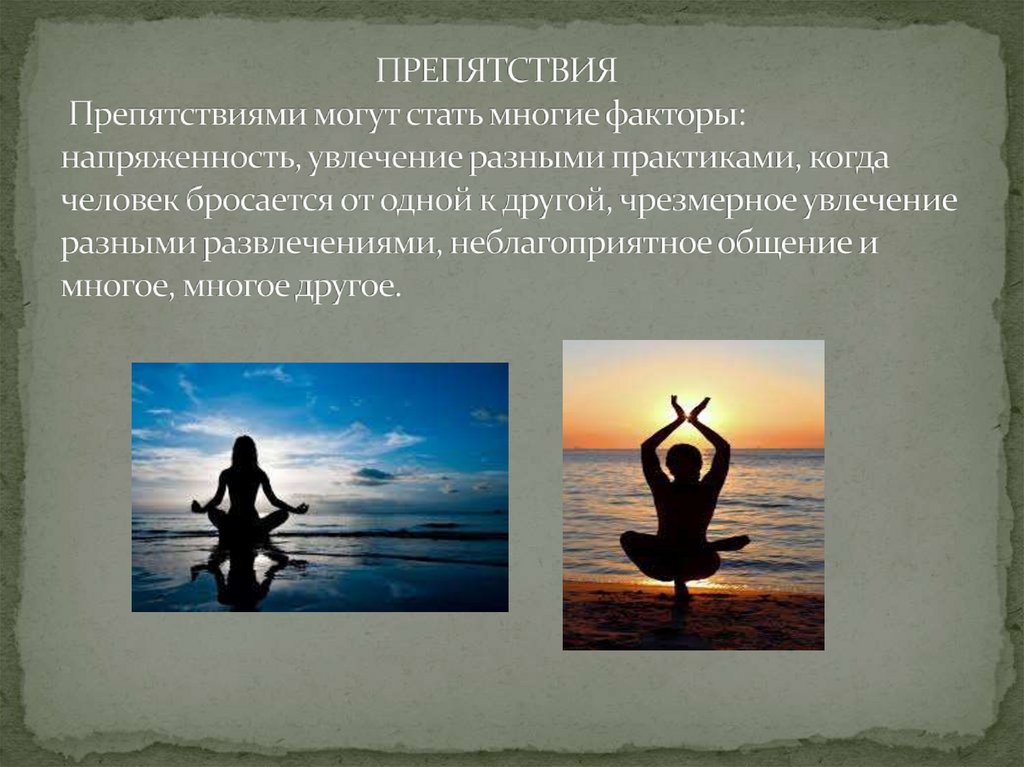 ПРЕПЯТСТВИЯ

Препятствиями могут стать многие факторы: напряженность, увлечение разными практиками, когда человек бросается от одной к другой, чрезмерное увлечение разными развлечениями, неблагоприятное общение и многое, многое другое.